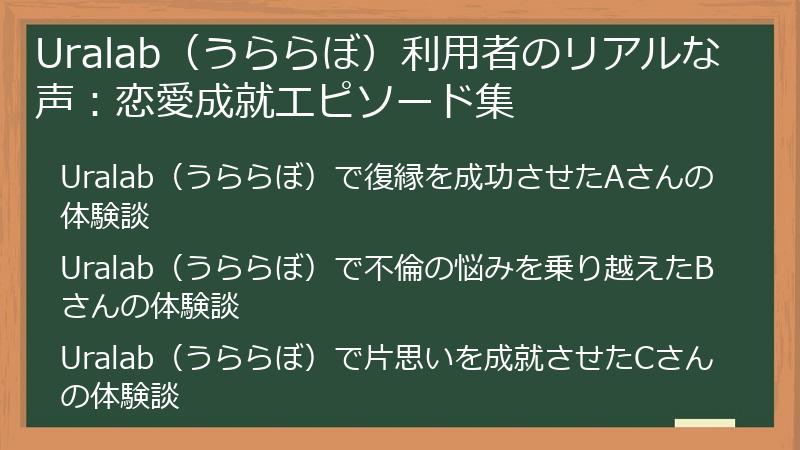 Uralab（うららぼ）利用者のリアルな声：恋愛成就エピソード集

Uralab（うららぼ）で復縁を成功させたAさんの体験談

Uralab（うららぼ）で不倫の悩みを乗り越えたBさんの体験談

Uralab（うららぼ）で片思いを成就させたCさんの体験談